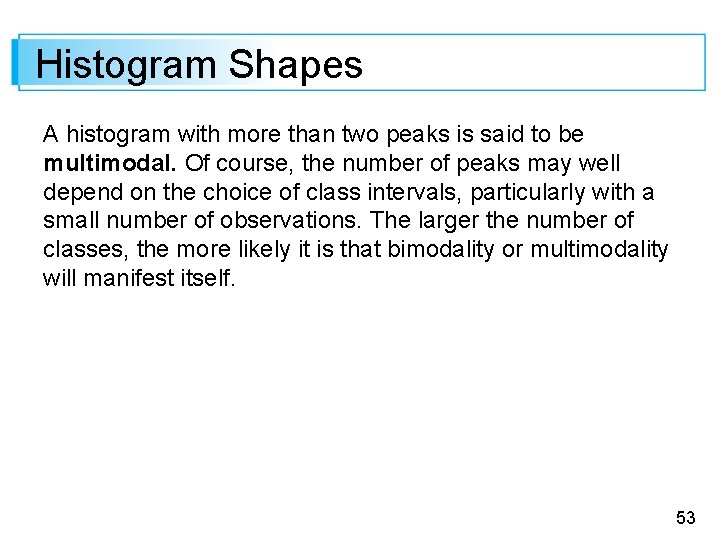 Histogram Shapes

A histogram with more than two peaks is said to be multimodal. Of course, the number of peaks may well depend on the choice of class intervals, particularly with a small number of observations. The larger the number of classes, the more likely it is that bimodality or multimodality will manifest itself.

53